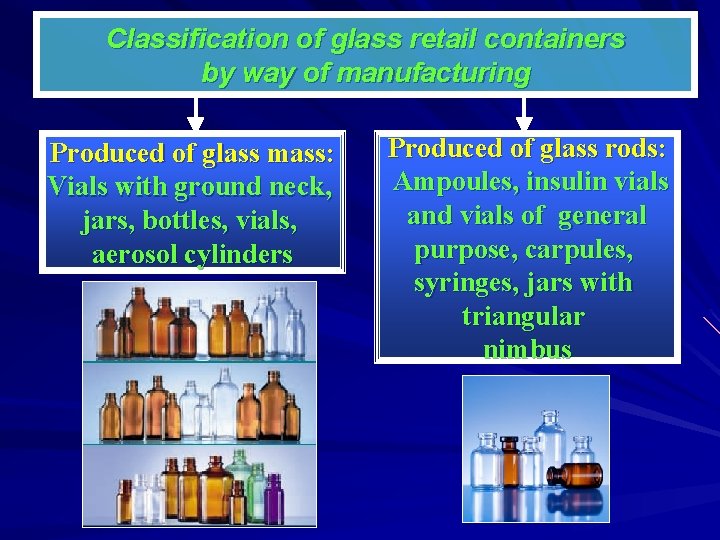 Classification of glass retail containers by way of manufacturing

Produced of glass mass: Vials with ground neck, jars, bottles, vials, aerosol cylinders

Produced of glass rods: Ampoules, insulin vials and vials of general purpose, carpules, syringes, jars with triangular nimbus